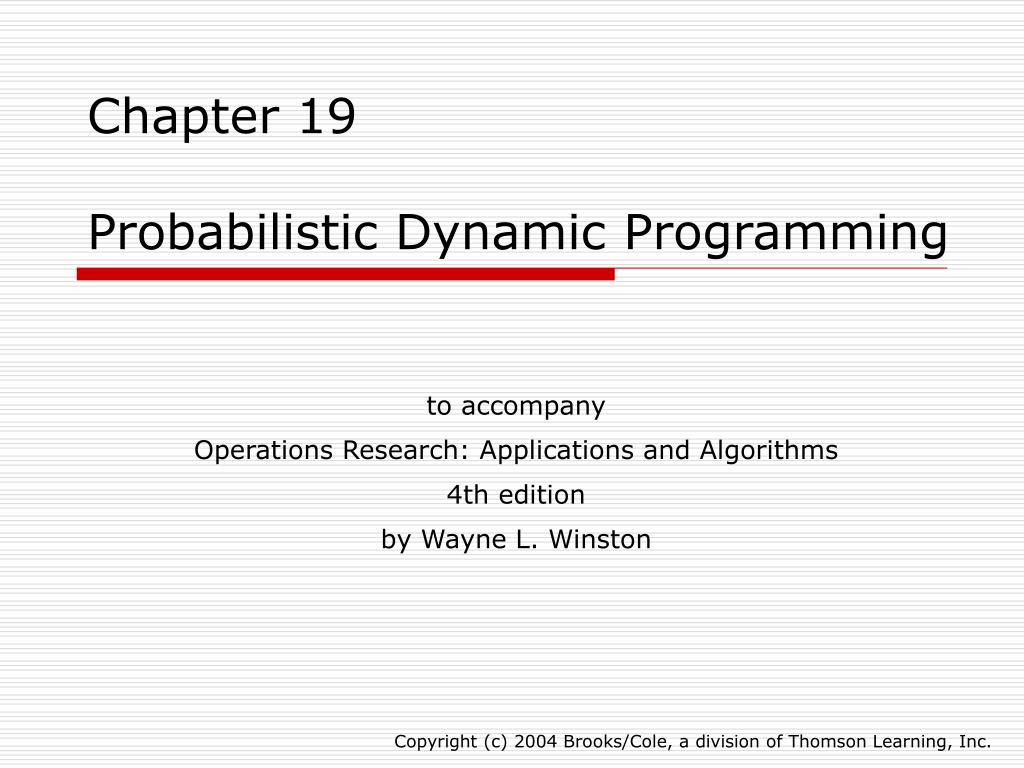 Chapter 19

Probabilistic Dynamic Programming

to accompany
Operations Research: Applications and Algorithms
4th edition
by Wayne L. Winston

Copyright (c) 2004 Brooks/Cole, a division of Thomson Learning, Inc.